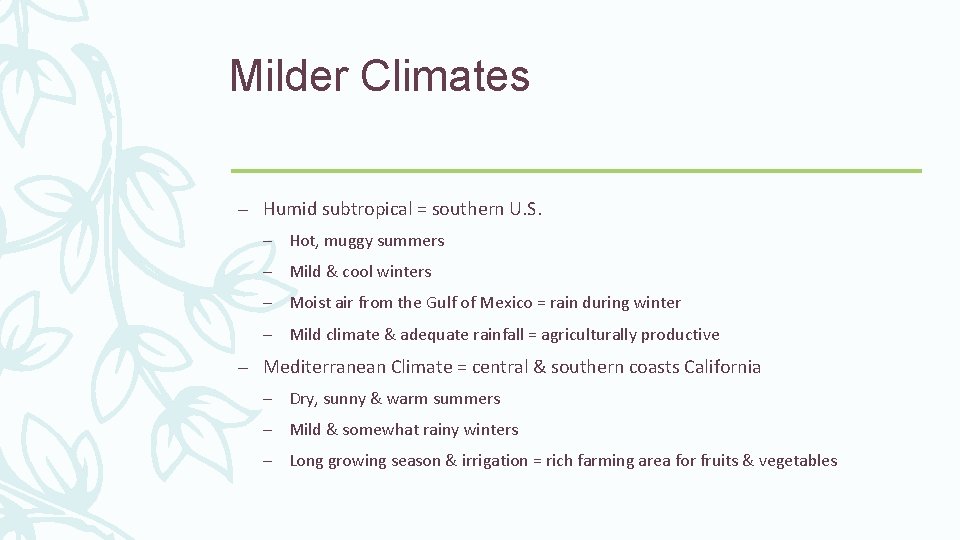 Milder Climates

– Humid subtropical = southern U.S.

– Hot, muggy summers

– Mild & cool winters

– Moist air from the Gulf of Mexico = rain during winter

– Mild climate & adequate rainfall = agriculturally productive

– Mediterranean Climate = central & southern coasts California

– Dry, sunny & warm summers

– Mild & somewhat rainy winters

– Long growing season & irrigation = rich farming area for fruits & vegetables